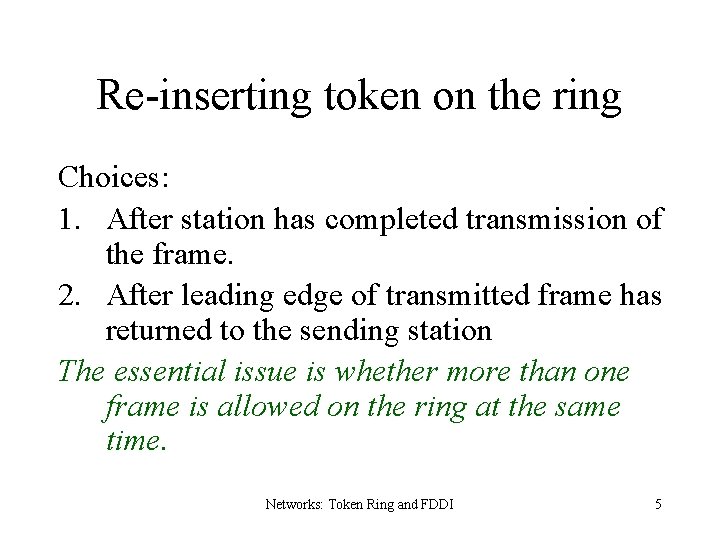 Re-inserting token on the ring

Choices:

1. After station has completed transmission of the frame.
2. After leading edge of transmitted frame has returned to the sending station

The essential issue is whether more than one frame is allowed on the ring at the same time.

Networks: Token Ring and FDDI

5